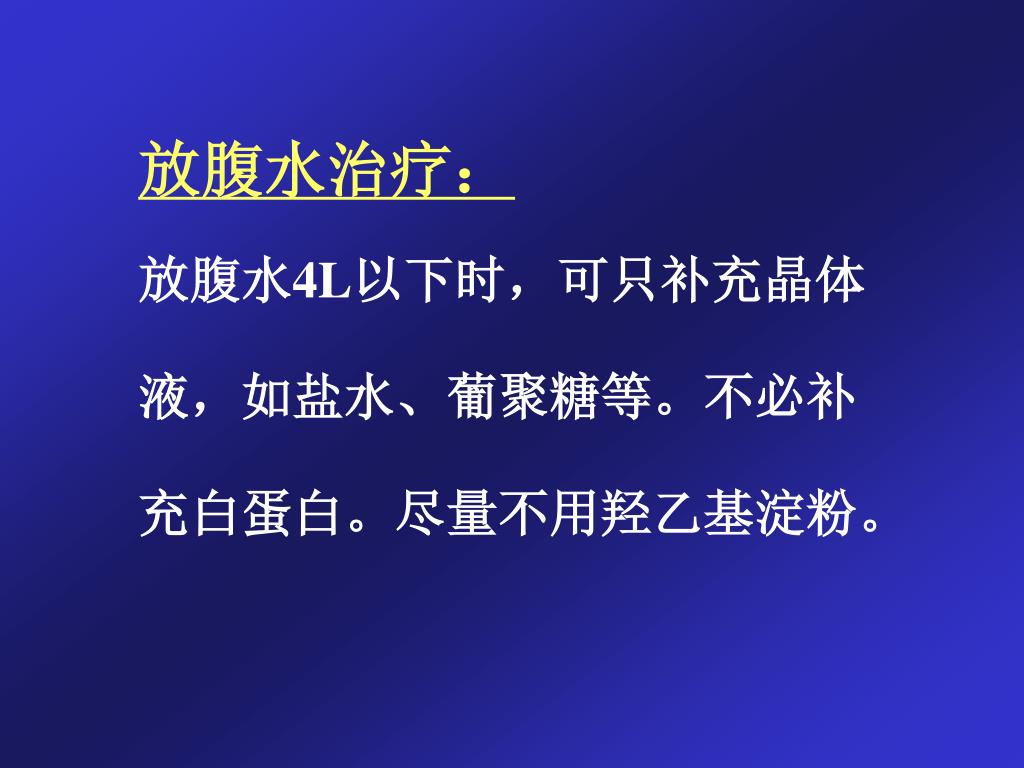 放腹水治疗：

放腹水4L以下时，可只补充晶体液，如盐水、葡聚糖等。不必补充白蛋白。尽量不用羟乙基淀粉。